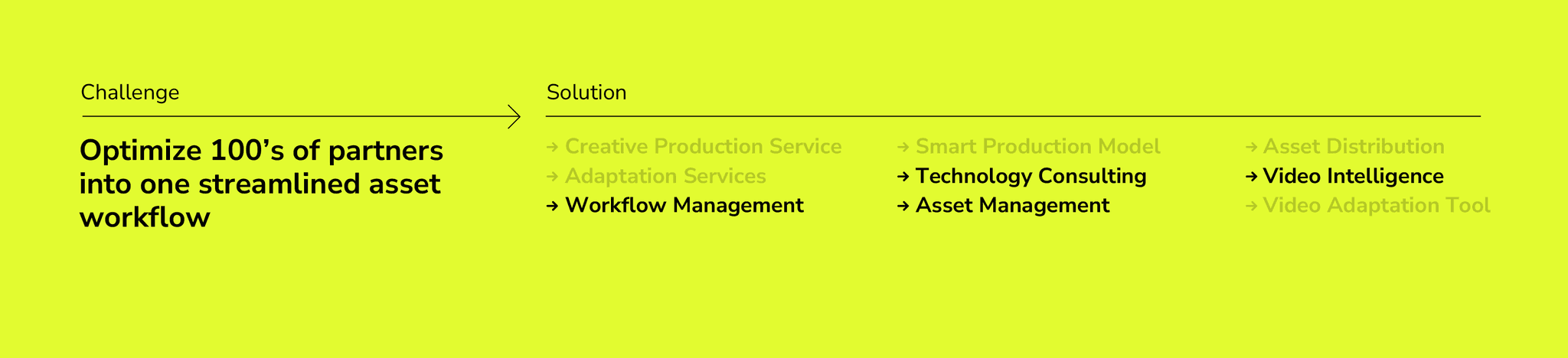 Challenge

Optimize 100’s of partners into one streamlined asset workflow

Solution

→ Creative Production Service
→ Adaptation Services
→ Workflow Management

→ Smart Production Model
→ Technology Consulting
→ Asset Management

→ Asset Distribution
→ Video Intelligence
→ Video Adaptation Tool